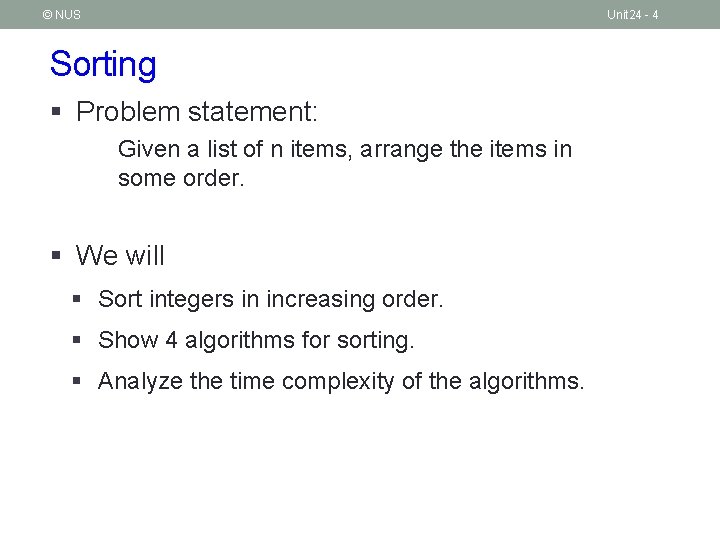 © NUS

Unit24 - 4

Sorting

▪ Problem statement:

Given a list of n items, arrange the items in some order.

▪ We will

▪ Sort integers in increasing order.

▪ Show 4 algorithms for sorting.

▪ Analyze the time complexity of the algorithms.